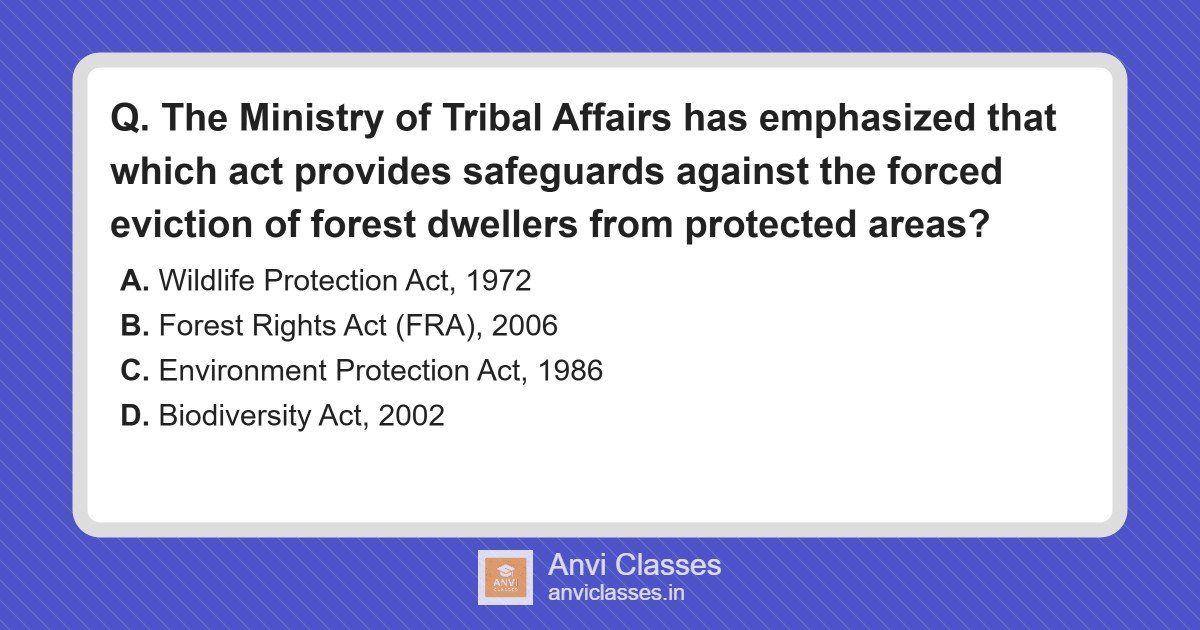 Q. The Ministry of Tribal Affairs has emphasized that which act provides safeguards against the forced eviction of forest dwellers from protected areas?

A. Wildlife Protection Act, 1972
B. Forest Rights Act (FRA), 2006
C. Environment Protection Act, 1986
D. Biodiversity Act, 2002

ANVI CLASSES

Anvi Classes
anviclasses.in